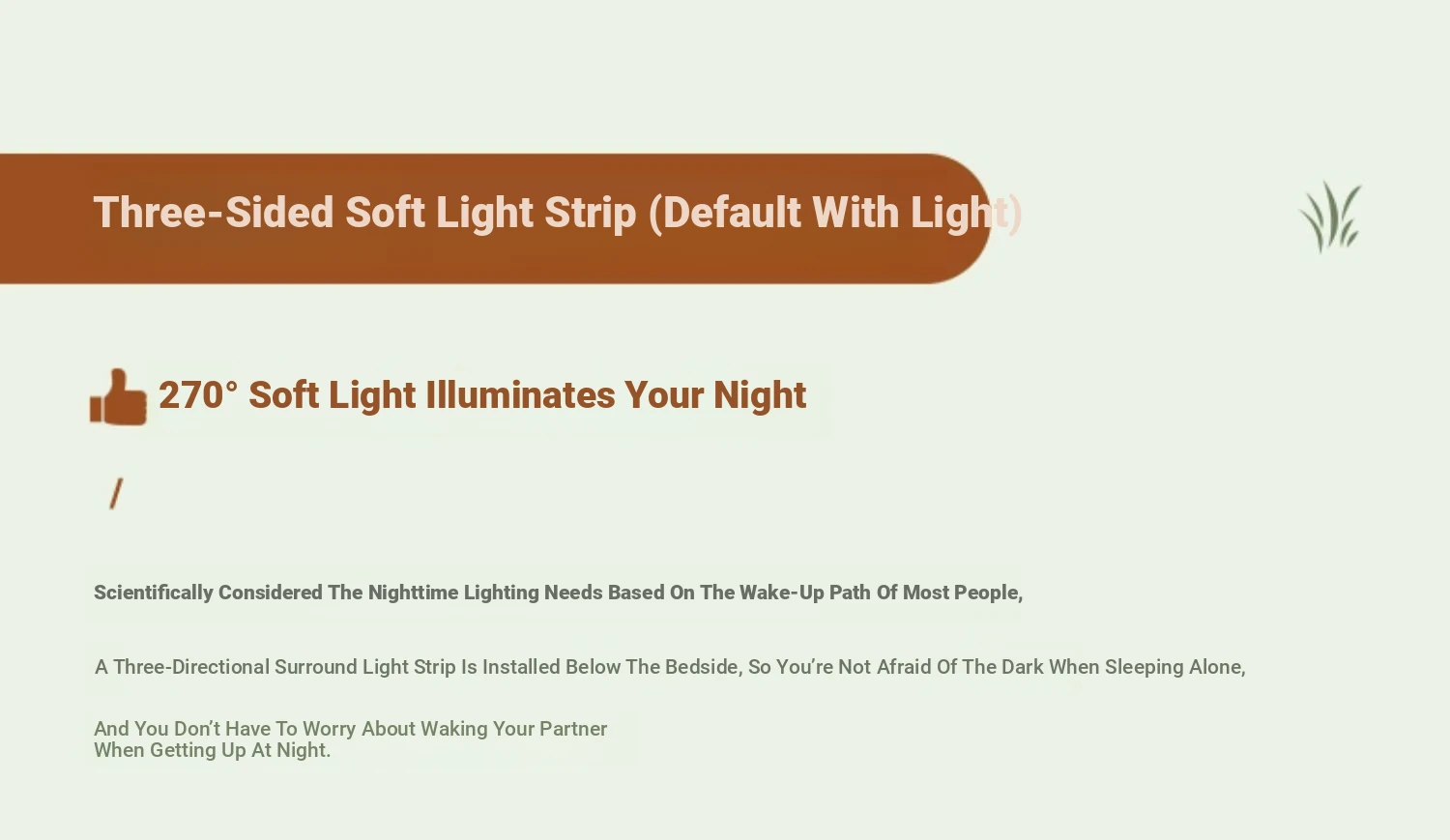 Three-Sided Soft Light Strip (Default With Light)

270° Soft Light Illuminates Your Night

/

Scientifically Considered The Nighttime Lighting Needs Based On The Wake-Up Path Of Most People,

A Three-Directional Surround Light Strip Is Installed Below The Bedside, So You're Not Afraid Of The Dark When Sleeping Alone,

And You Don't Have To Worry About Waking Your Partner When Getting Up At Night.